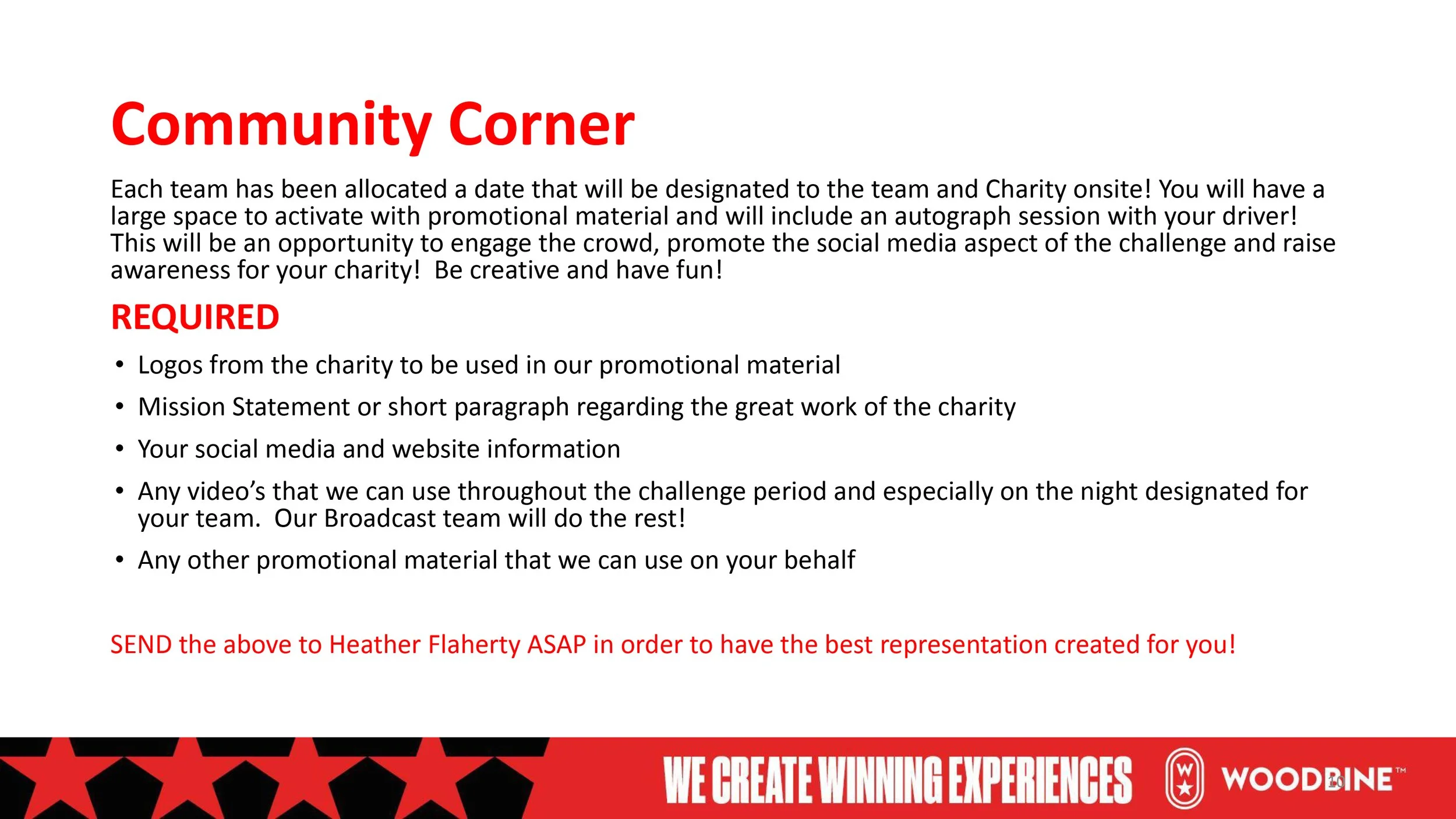 Community Corner

Each team has been allocated a date that will be designated to the team and Charity onsite! You will have a large space to activate with promotional material and will include an autograph session with your driver! This will be an opportunity to engage the crowd, promote the social media aspect of the challenge and raise awareness for your charity!  Be creative and have fun!

REQUIRED

• Logos from the charity to be used in our promotional material
• Mission Statement or short paragraph regarding the great work of the charity
• Your social media and website information
• Any video's that we can use throughout the challenge period and especially on the night designated for your team.  Our Broadcast team will do the rest!
• Any other promotional material that we can use on your behalf

SEND the above to Heather Flaherty ASAP in order to have the best representation created for you!

WE CREATE WINNING EXPERIENCES W WOODBINE™ 10